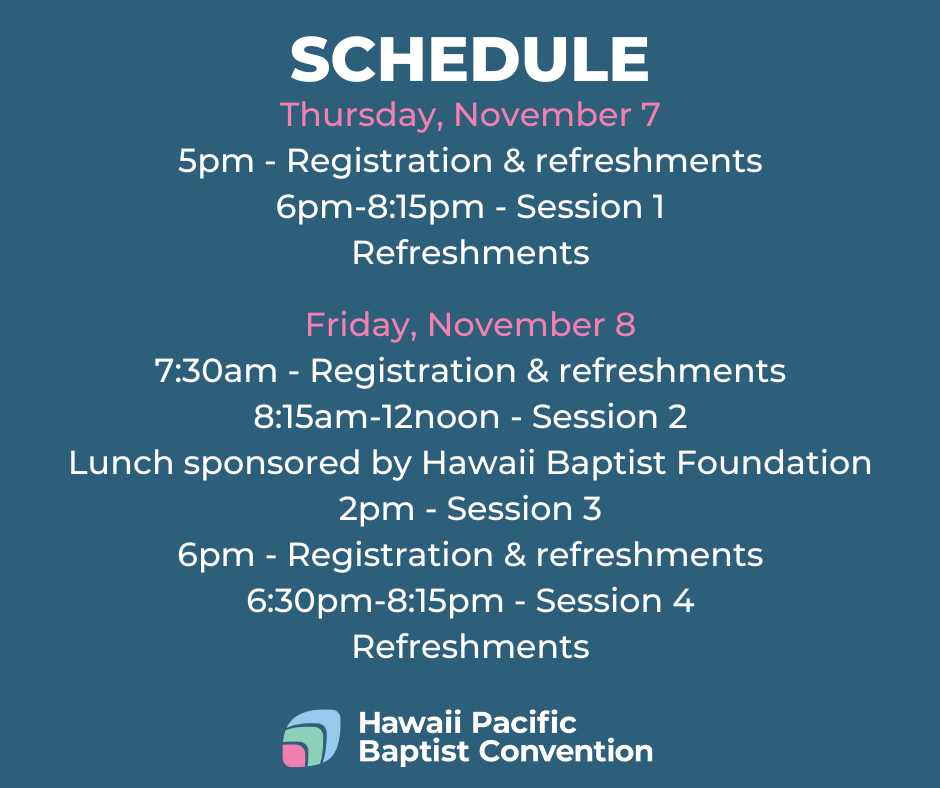 SCHEDULE

Thursday, November 7
5pm - Registration & refreshments
6pm-8:15pm - Session 1
Refreshments

Friday, November 8
7:30am - Registration & refreshments
8:15am-12noon - Session 2
Lunch sponsored by Hawaii Baptist Foundation
2pm - Session 3
6pm - Registration & refreshments
6:30pm-8:15pm - Session 4
Refreshments

Hawaii Pacific Baptist Convention